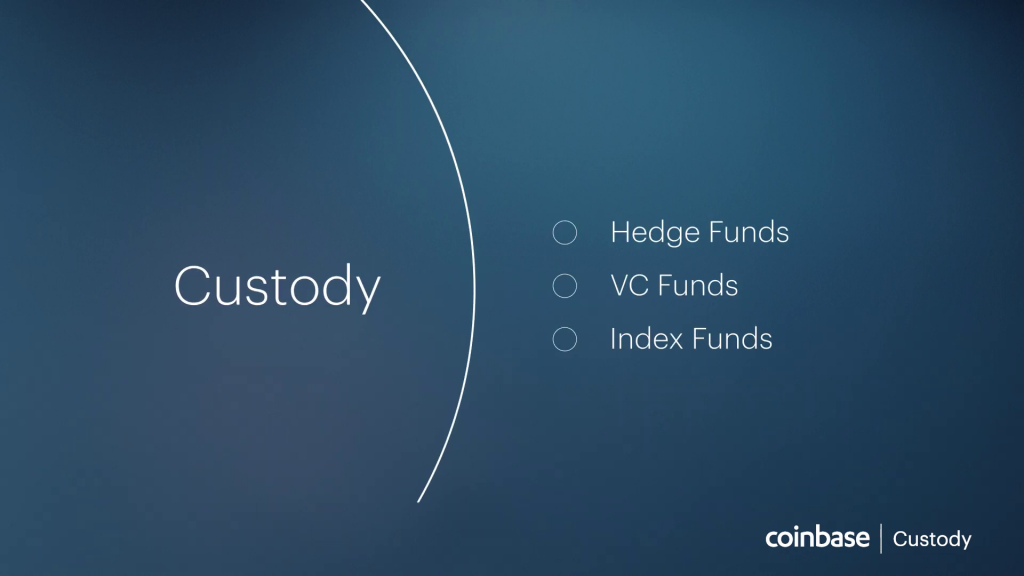 Custody

Hedge Funds

VC Funds

Index Funds

coinbase | Custody